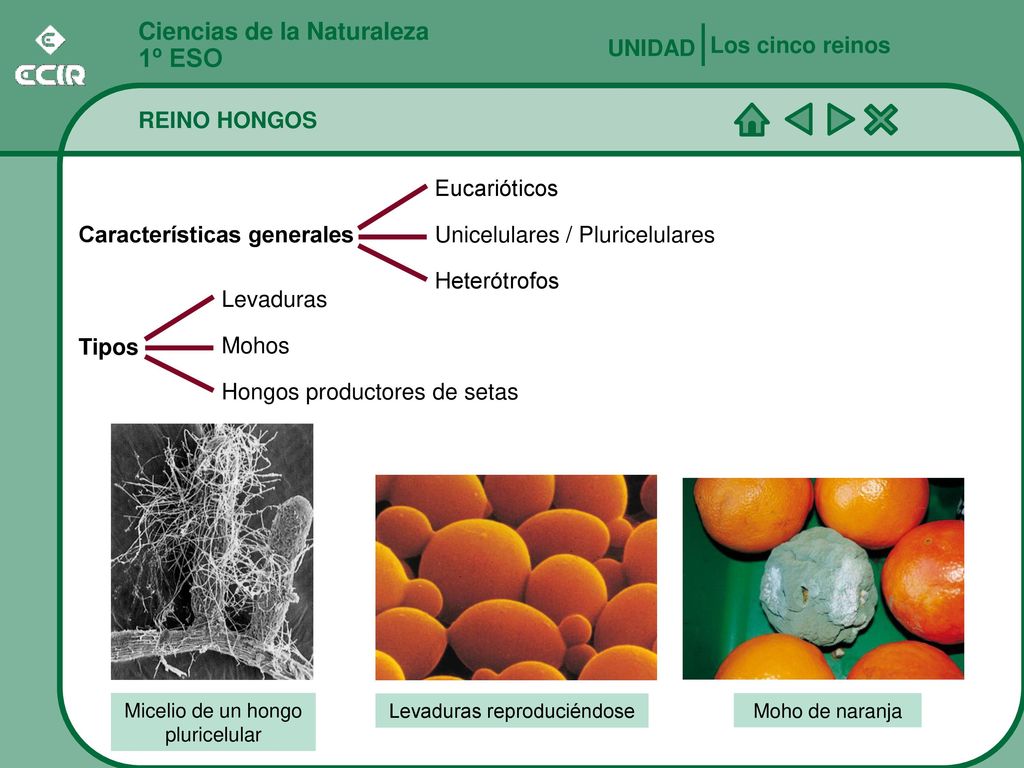 ECIR

Ciencias de la Naturaleza
1º ESO

UNIDAD Los cinco reinos

REINO HONGOS

Características generales

Eucarióticos

Unicelulares / Pluricelulares

Heterótrofos

Tipos

Levaduras

Mohos

Hongos productores de setas

Micelio de un hongo pluricelular

Levaduras reproduciéndose

Moho de naranja